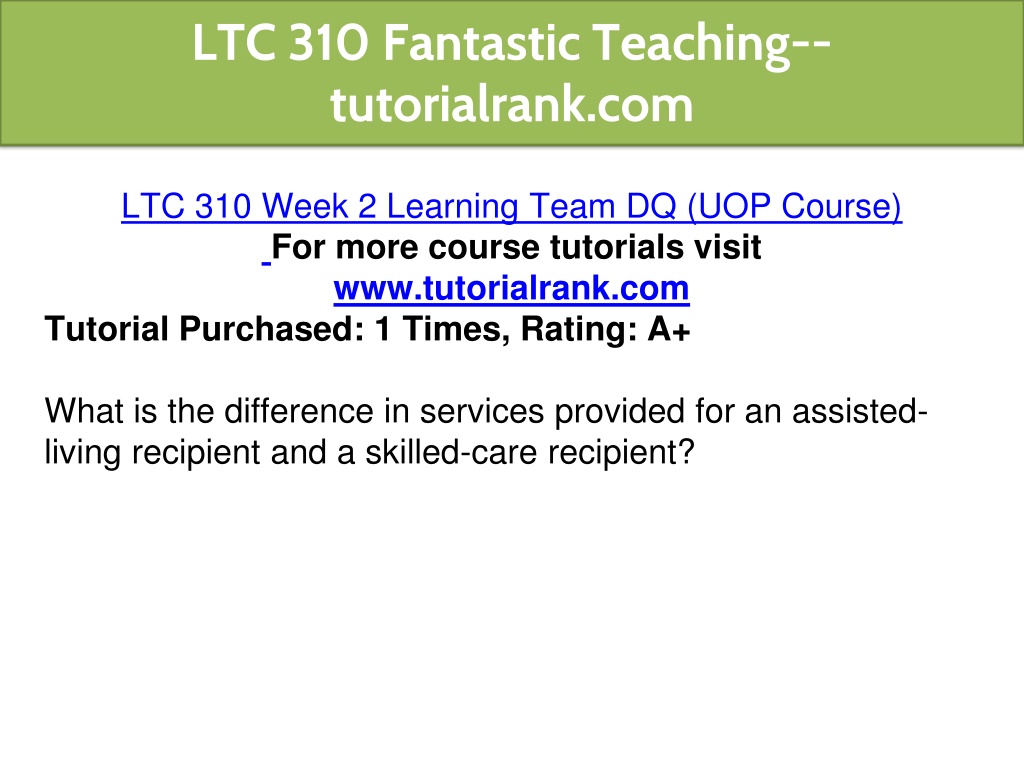 LTC 310 Fantastic Teaching--tutorialrank.com

LTC 310 Week 2 Learning Team DQ (UOP Course)
For more course tutorials visit
www.tutorialrank.com
Tutorial Purchased: 1 Times, Rating: A+

What is the difference in services provided for an assisted-living recipient and a skilled-care recipient?